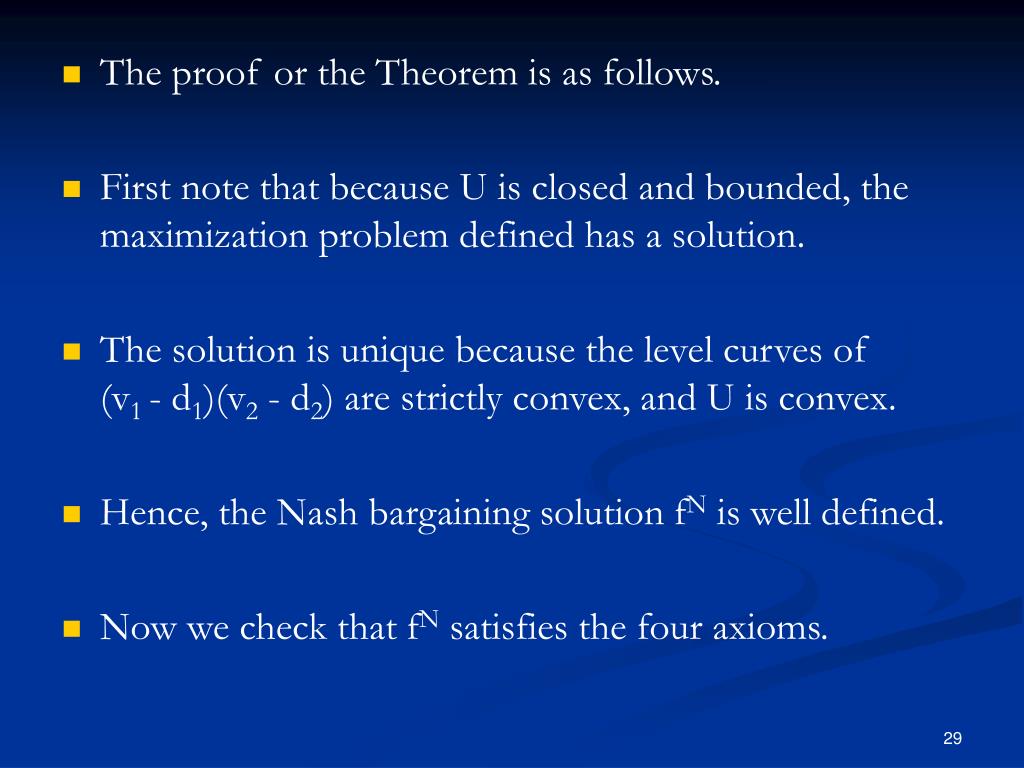 The proof or the Theorem is as follows.

First note that because U is closed and bounded, the maximization problem defined has a solution.

The solution is unique because the level curves of $(v_1 - d_1)(v_2 - d_2)$ are strictly convex, and U is convex.

Hence, the Nash bargaining solution $f^N$ is well defined.

Now we check that $f^N$ satisfies the four axioms.

29